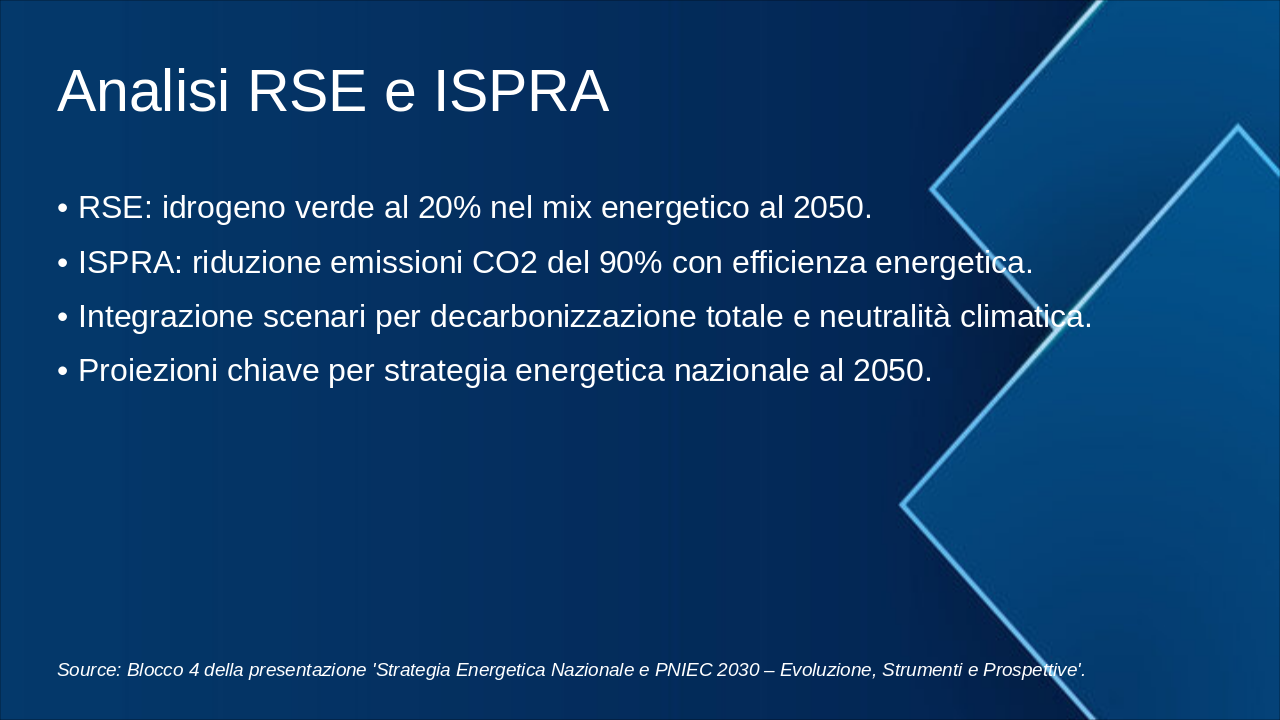 Analisi RSE e ISPRA

• RSE: idrogeno verde al 20% nel mix energetico al 2050.
• ISPRA: riduzione emissioni CO2 del 90% con efficienza energetica.
• Integrazione scenari per decarbonizzazione totale e neutralità climatica.
• Proiezioni chiave per strategia energetica nazionale al 2050.

Source: Blocco 4 della presentazione 'Strategia Energetica Nazionale e PNIEC 2030 – Evoluzione, Strumenti e Prospettive'.